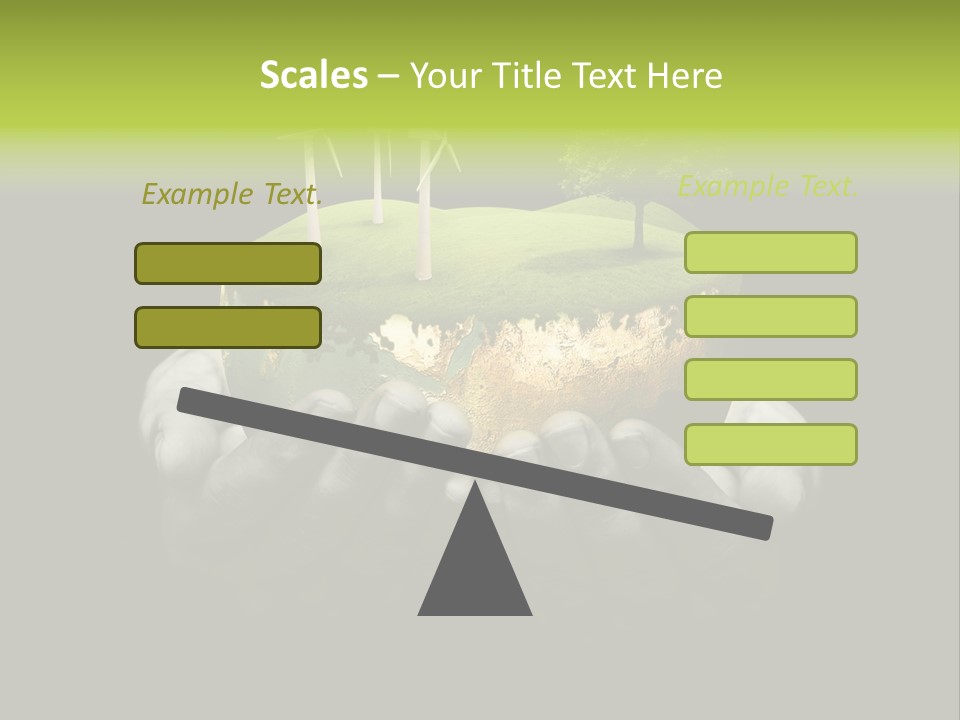 Scales – Your Title Text Here

Example Text.

Example Text.